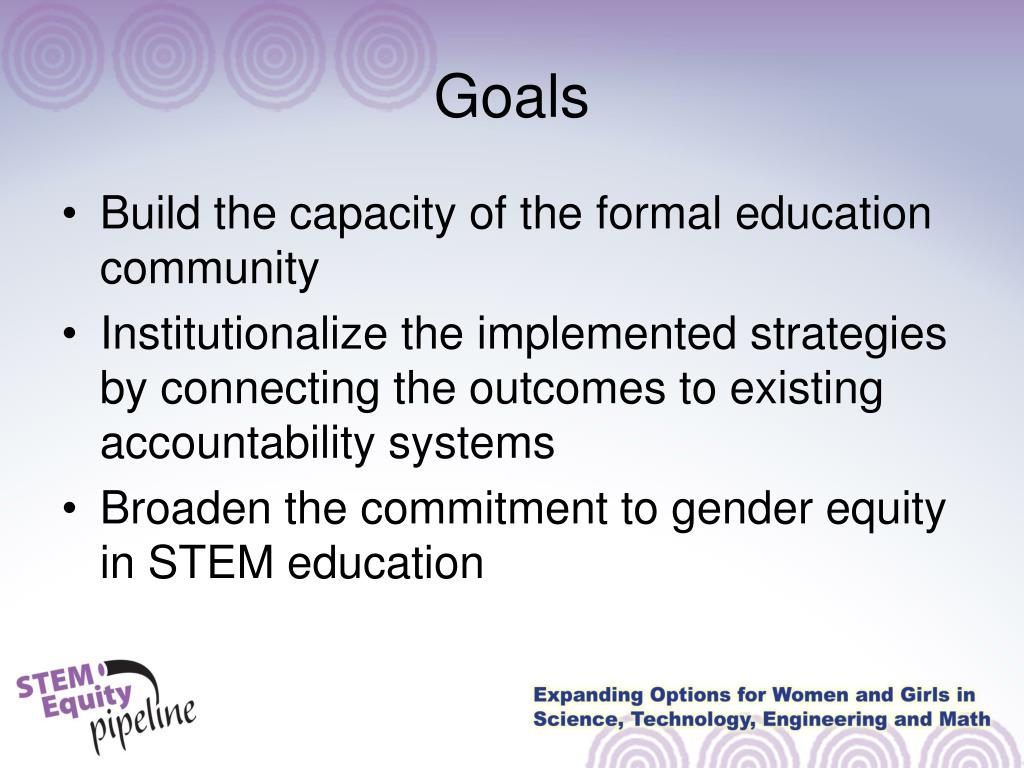 Goals

• Build the capacity of the formal education community
• Institutionalize the implemented strategies by connecting the outcomes to existing accountability systems
• Broaden the commitment to gender equity in STEM education

STEM Equity pipeline

Expanding Options for Women and Girls in Science, Technology, Engineering and Math